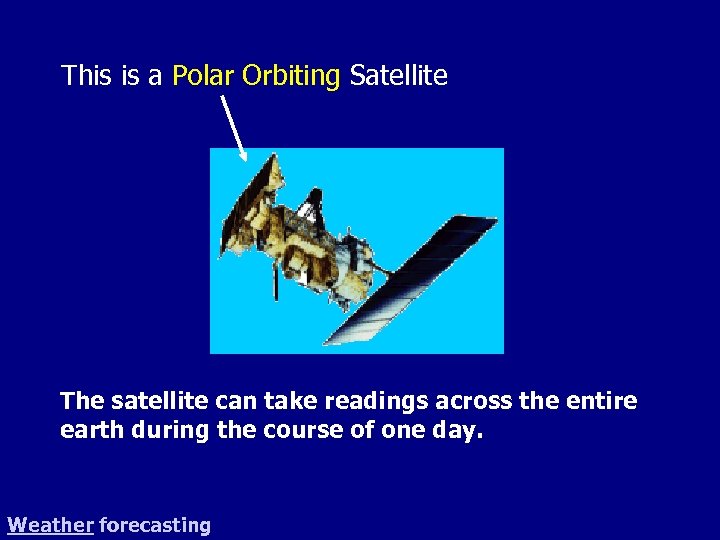 This is a Polar Orbiting Satellite

The satellite can take readings across the entire earth during the course of one day.

Weather forecasting